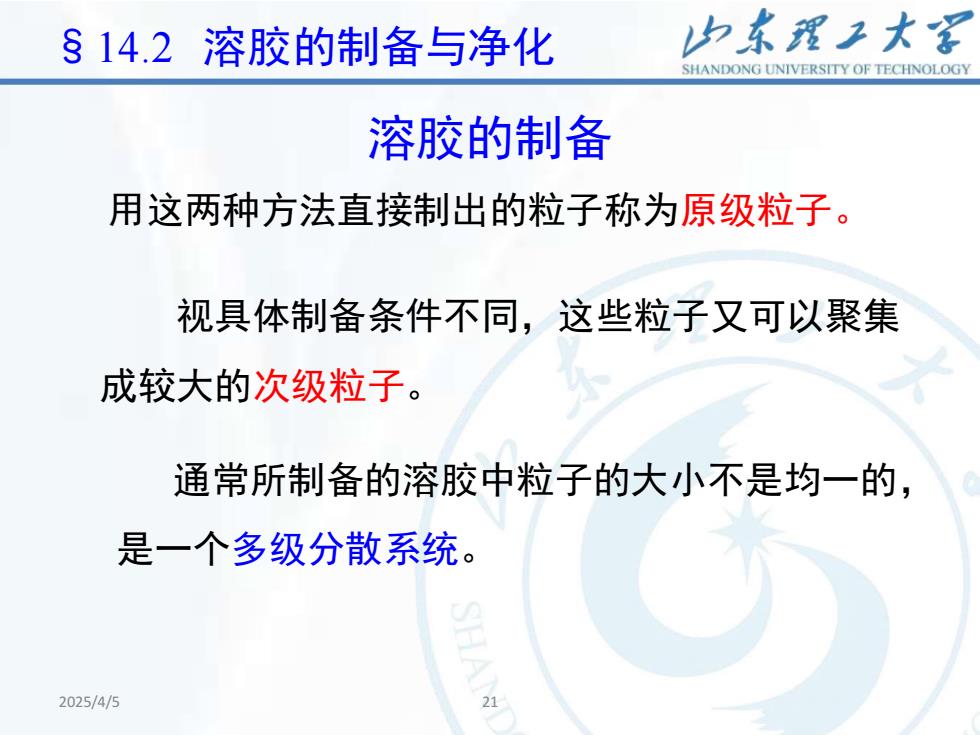 § 14.2 溶胶的制备与净化

山东理工大学
SHANDONG UNIVERSITY OF TECHNOLOGY

溶胶的制备

用这两种方法直接制出的粒子称为原级粒子。

视具体制备条件不同，这些粒子又可以聚集成较大的次级粒子。

通常所制备的溶胶中粒子的大小不是均一的，是一个多级分散系统。

2025/4/5

21